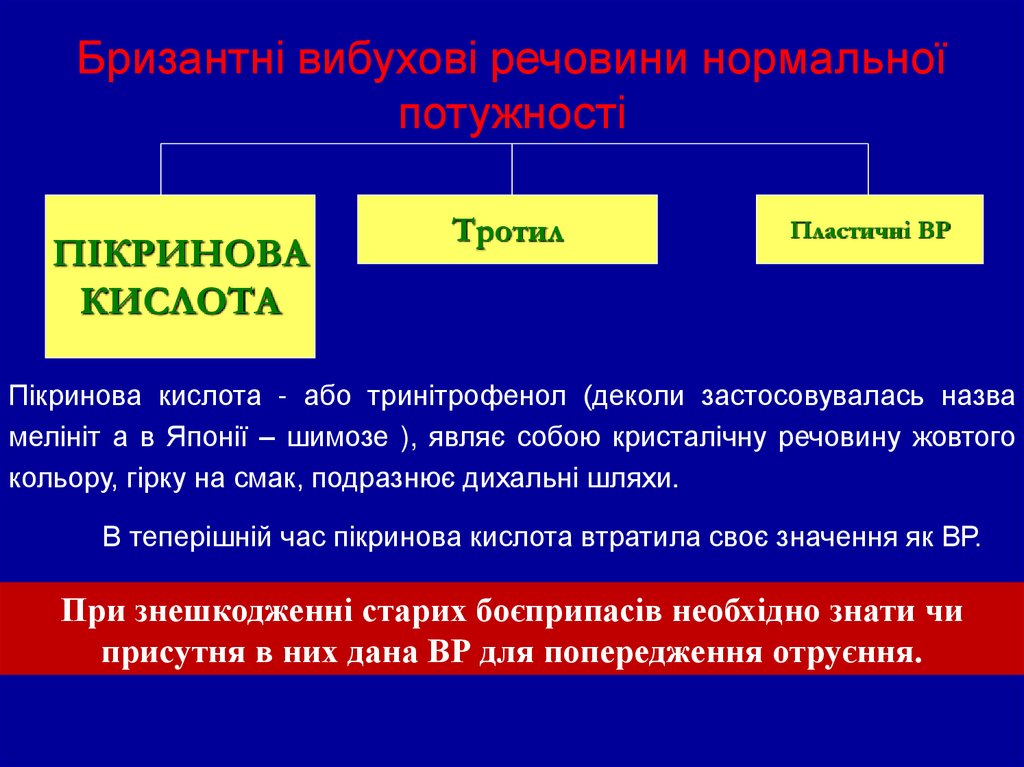 Бризантні вибухові речовини нормальної потужності

ПІКРИНОВА КИСЛОТА

Тротил

Пластичні ВР

Пікринова кислота - або тринітрофенол (деколи застосовувалась назва мелініт а в Японії – шимозе ), являє собою кристалічну речовину жовтого кольору, гірку на смак, подразнює дихальні шляхи.

В теперішній час пікринова кислота втратила своє значення як ВР.

При знешкодженні старих боєприпасів необхідно знати чи присутня в них дана ВР для попередження отруєння.